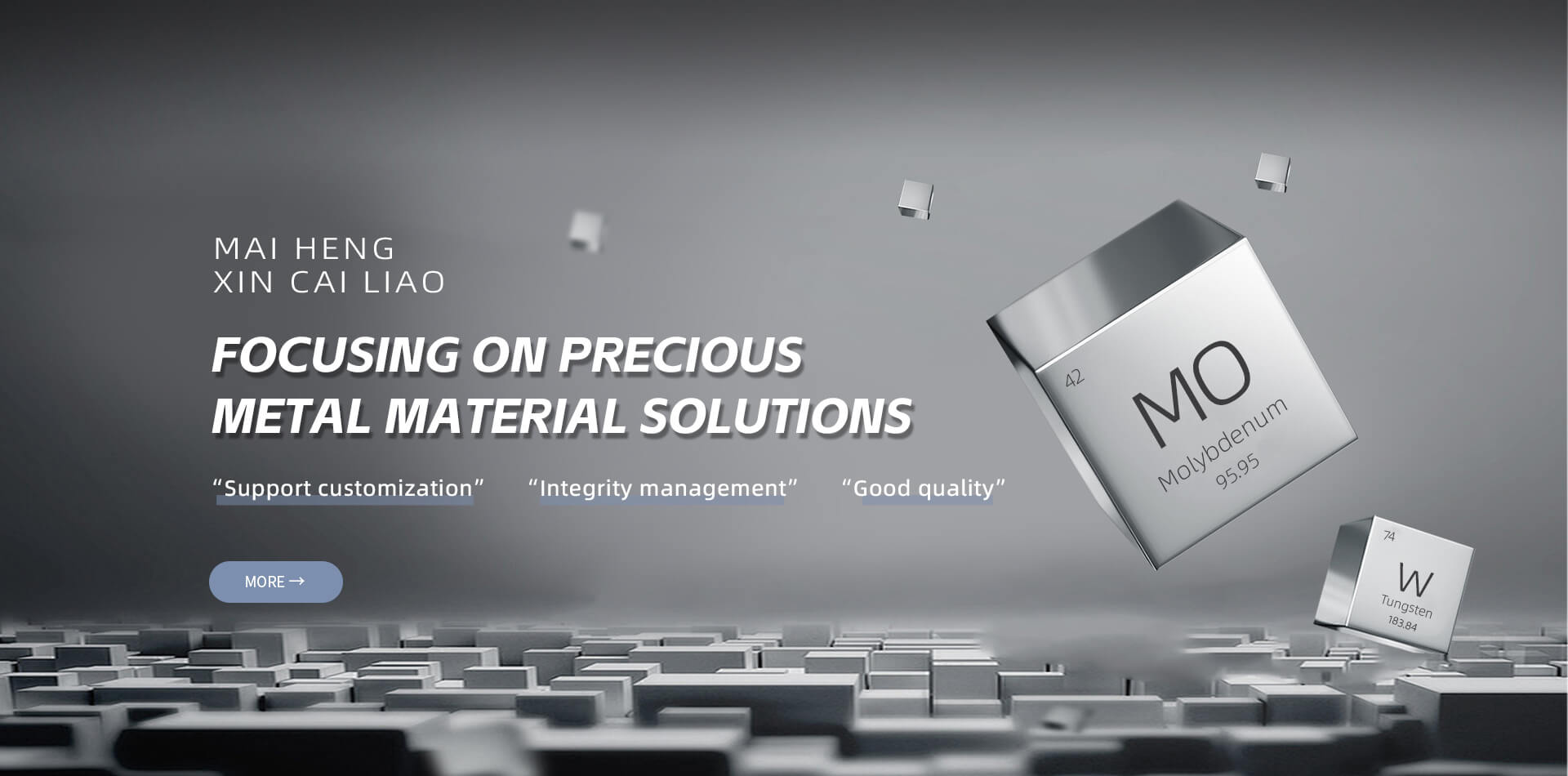 MAI HENG
XIN CAI LIAO

FOCUSING ON PRECIOUS
METAL MATERIAL SOLUTIONS

“Support customization” “Integrity management” “Good quality”

MORE →

42
MO
Molybdenum
95.95

74
W
Tungsten
183.84